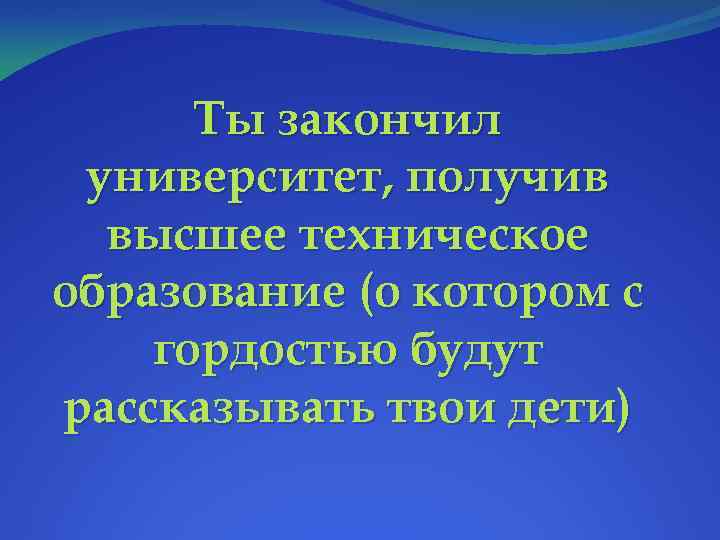 Ты закончил университет, получив высшее техническое образование (о котором с гордостью будут рассказывать твои дети)